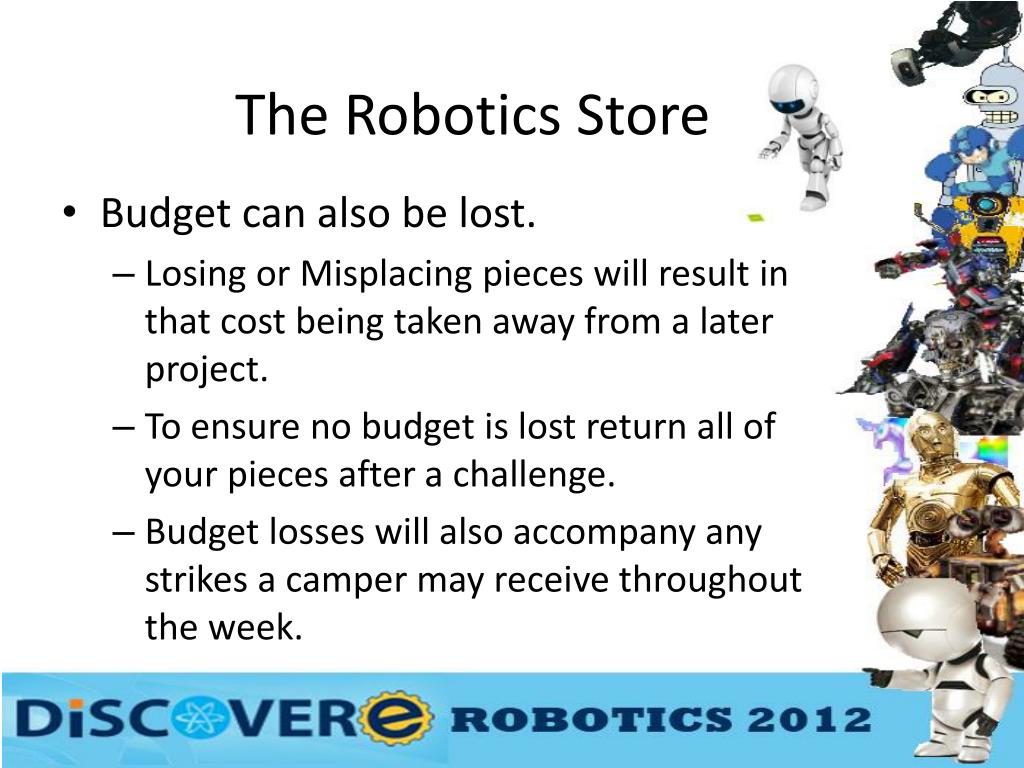 The Robotics Store

• Budget can also be lost.
– Losing or Misplacing pieces will result in that cost being taken away from a later project.
– To ensure no budget is lost return all of your pieces after a challenge.
– Budget losses will also accompany any strikes a camper may receive throughout the week.

DiSCOVERe ROBOTICS 2012